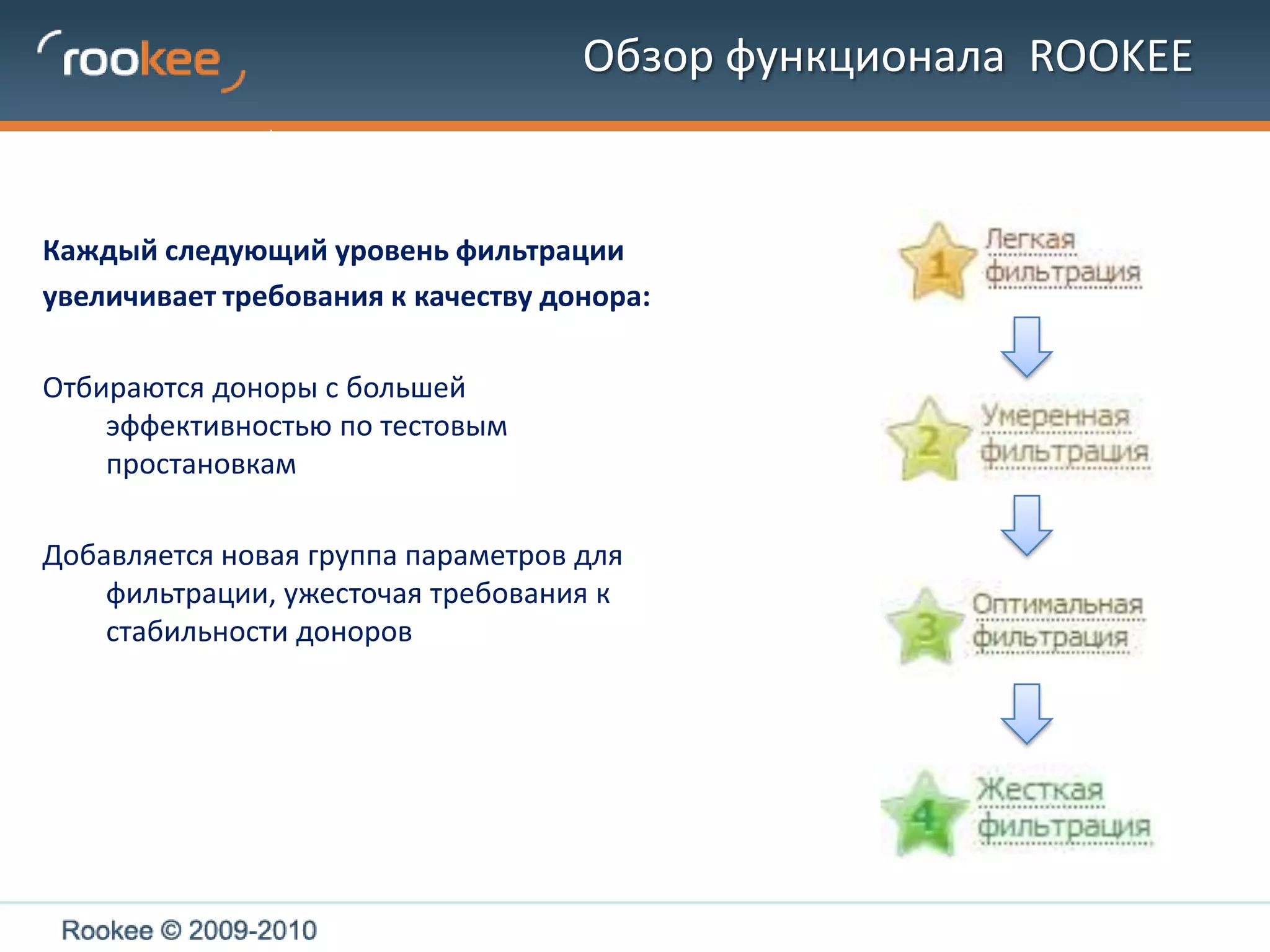 rookee

Обзор функционала ROOKEE

Каждый следующий уровень фильтрации увеличивает требования к качеству донора:

Отбираются доноры с большей эффективностью по тестовым простановкам

Добавляется новая группа параметров для фильтрации, ужесточая требования к стабильности доноров

1 Легкая фильтрация

2 Умеренная фильтрация

3 Оптимальная фильтрация

4 Жесткая фильтрация

Rookee © 2009-2010